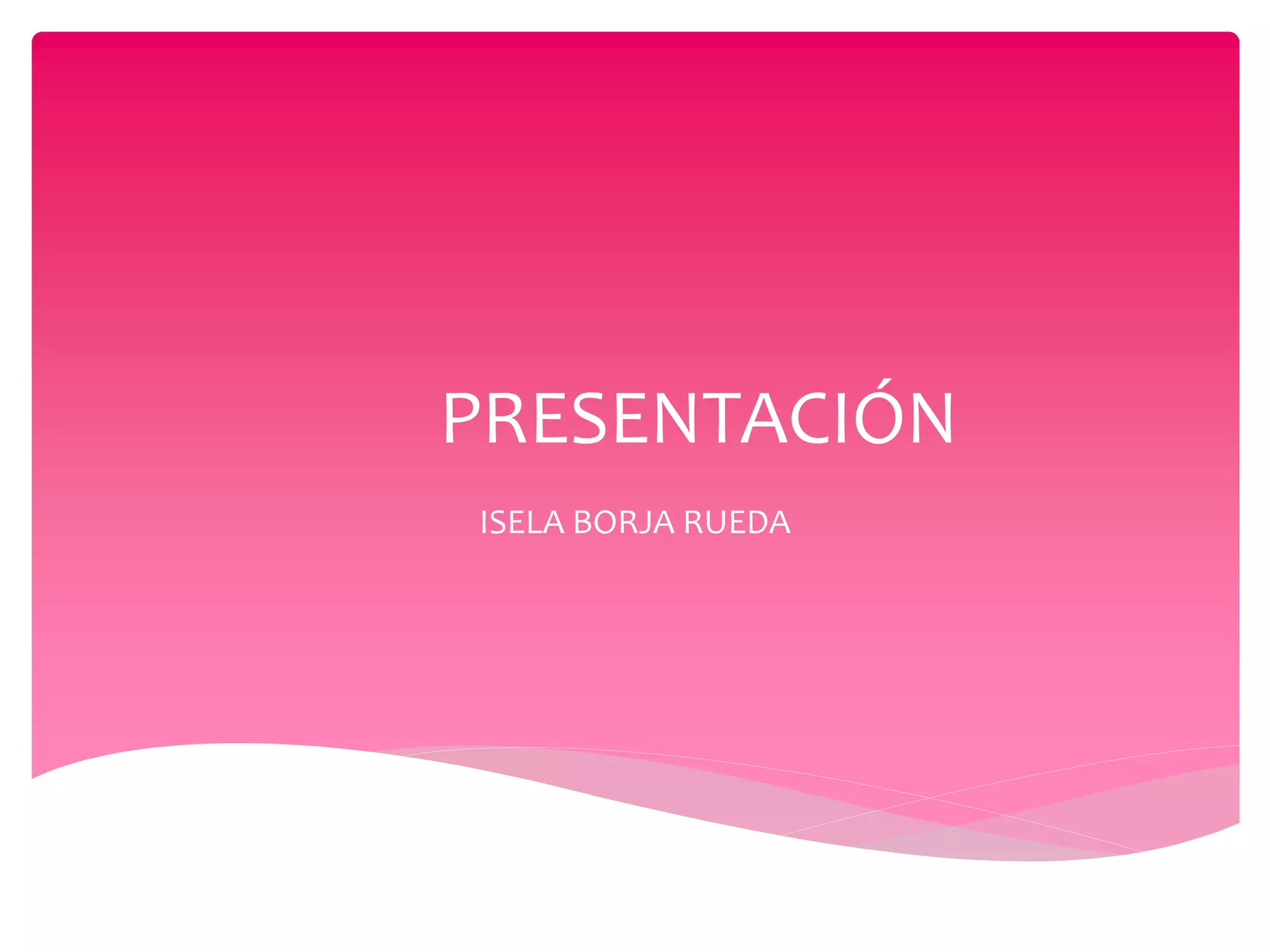 PRESENTACIÓN

ISELA BORJA RUEDA